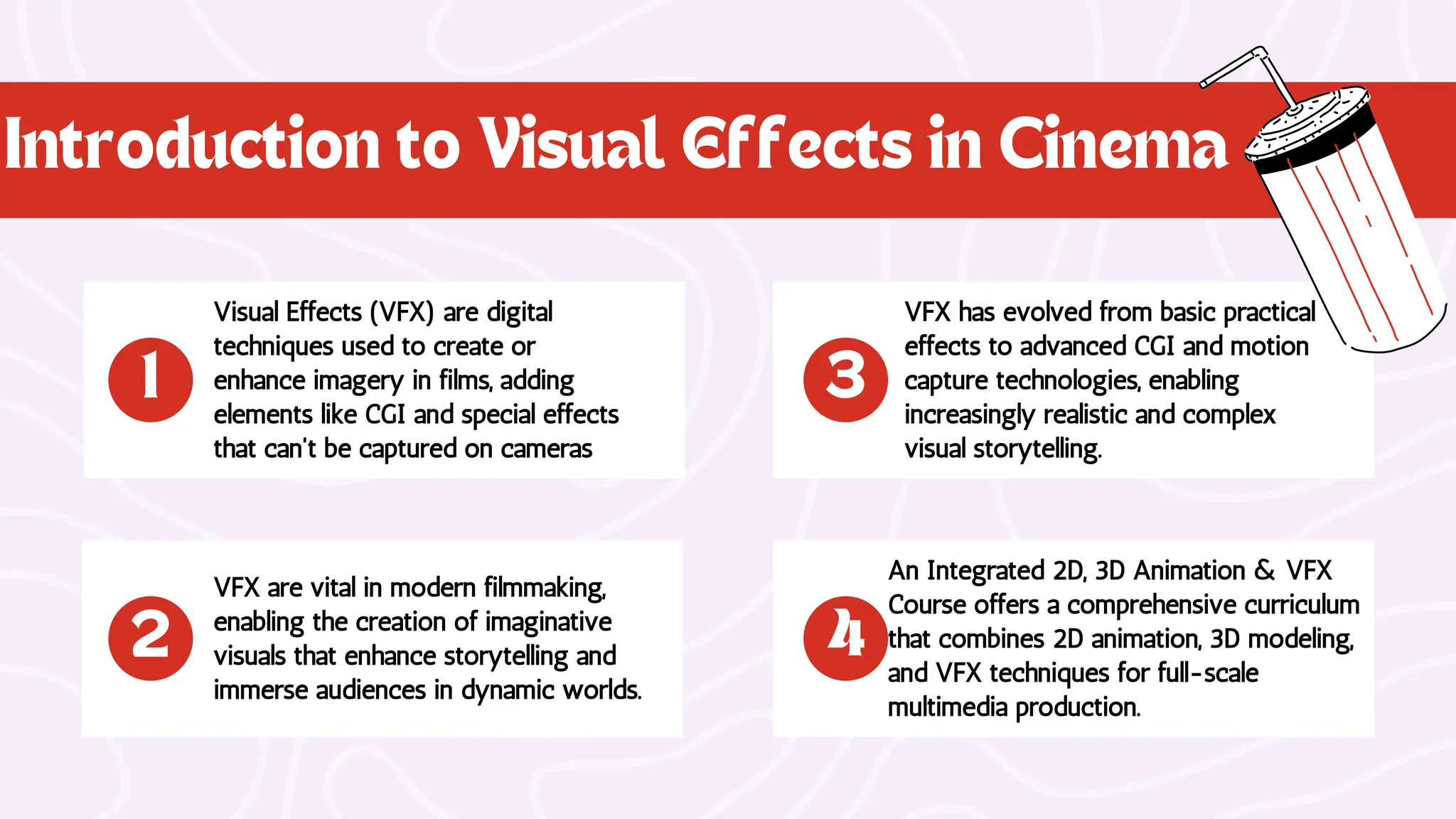 Introduction to Visual Effects in Cinema

1

Visual Effects (VFX) are digital techniques used to create or enhance imagery in films, adding elements like CGI and special effects that can't be captured on cameras

2

VFX are vital in modern filmmaking, enabling the creation of imaginative visuals that enhance storytelling and immerse audiences in dynamic worlds.

3

VFX has evolved from basic practical effects to advanced CGI and motion capture technologies, enabling increasingly realistic and complex visual storytelling.

4

An Integrated 2D, 3D Animation & VFX Course offers a comprehensive curriculum that combines 2D animation, 3D modeling, and VFX techniques for full-scale multimedia production.